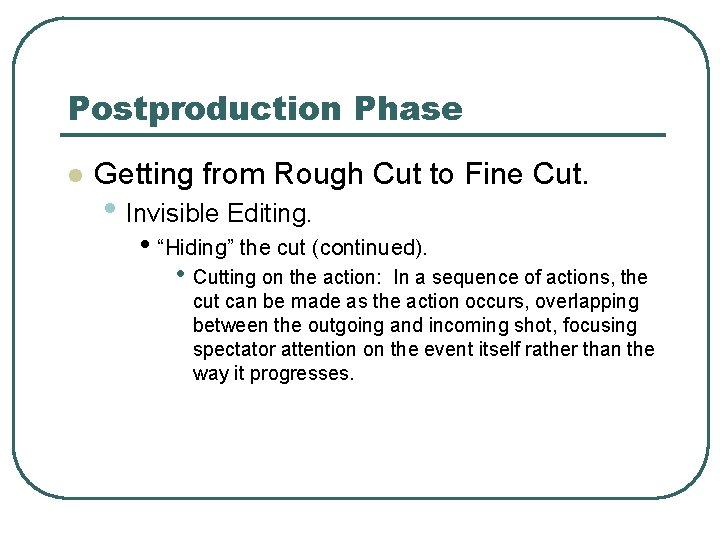 Postproduction Phase

- Getting from Rough Cut to Fine Cut.
  - Invisible Editing.
    - “Hiding” the cut (continued).
      - Cutting on the action: In a sequence of actions, the cut can be made as the action occurs, overlapping between the outgoing and incoming shot, focusing spectator attention on the event itself rather than the way it progresses.